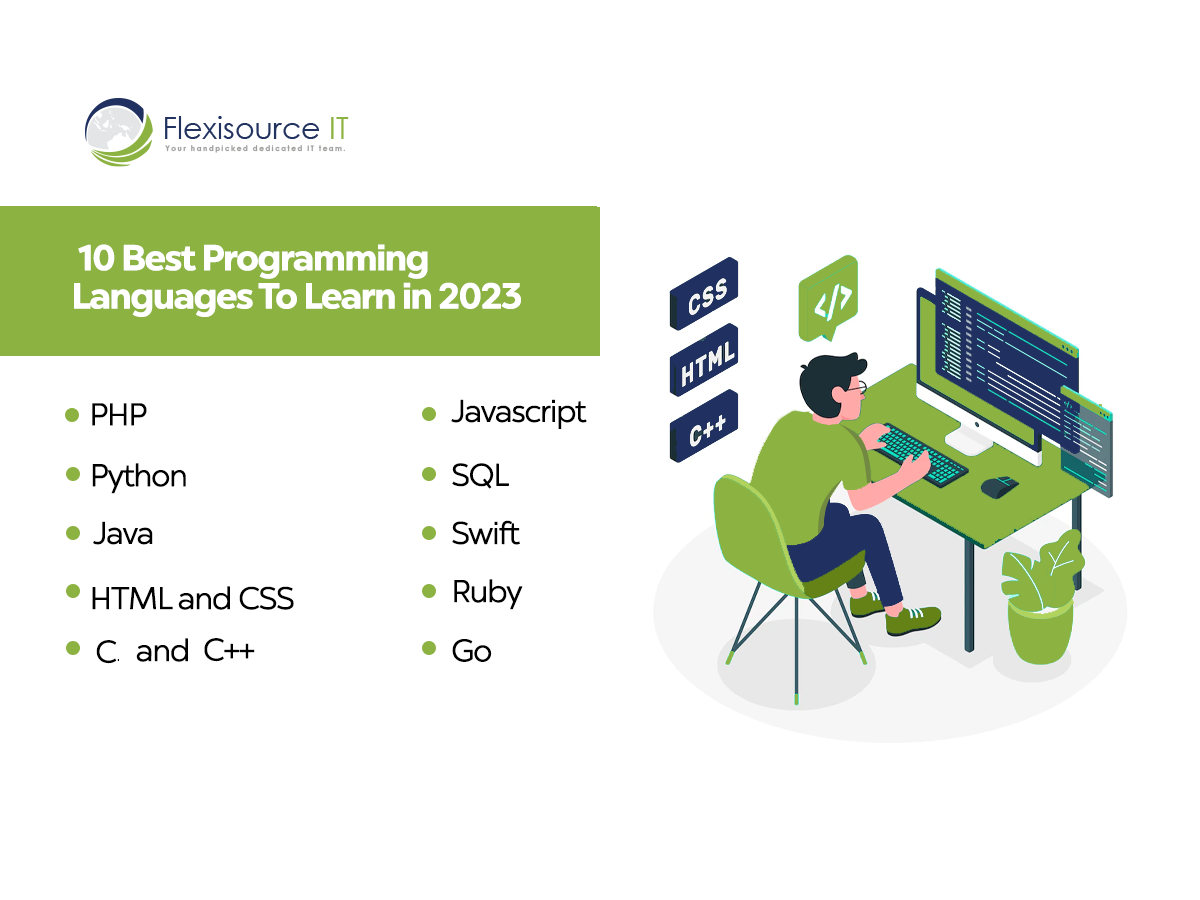 Flexisource IT
Your handpicked dedicated IT team.

10 Best Programming Languages To Learn in 2023

- PHP
- Python
- Java
- HTML and CSS
- C. and C++

- Javascript
- SQL
- Swift
- Ruby
- Go

CSS
HTML
C++
</>